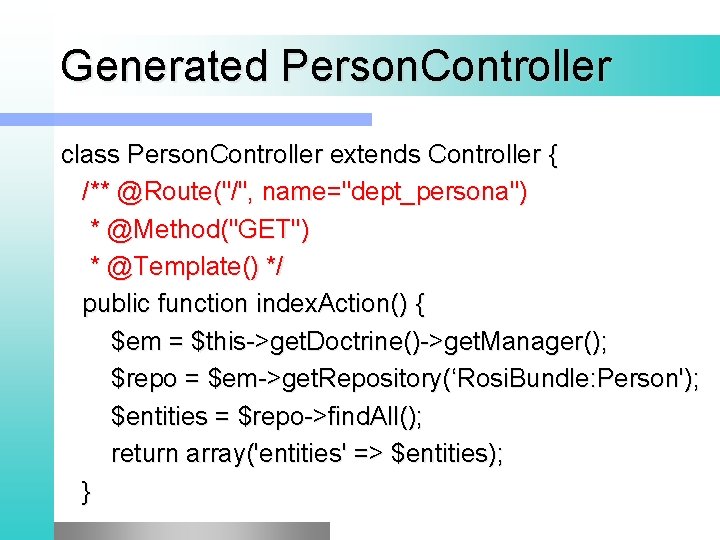 Generated PersonController

class PersonController extends Controller {
/** @Route("/", name="dept_persona")
* @Method("GET")
* @Template() */
public function indexAction() {
$em = $this->getDoctrine()->getManager();
$repo = $em->getRepository(‘RosiBundle:Person');
$entities = $repo->findAll();
return array('entities' => $entities);
}